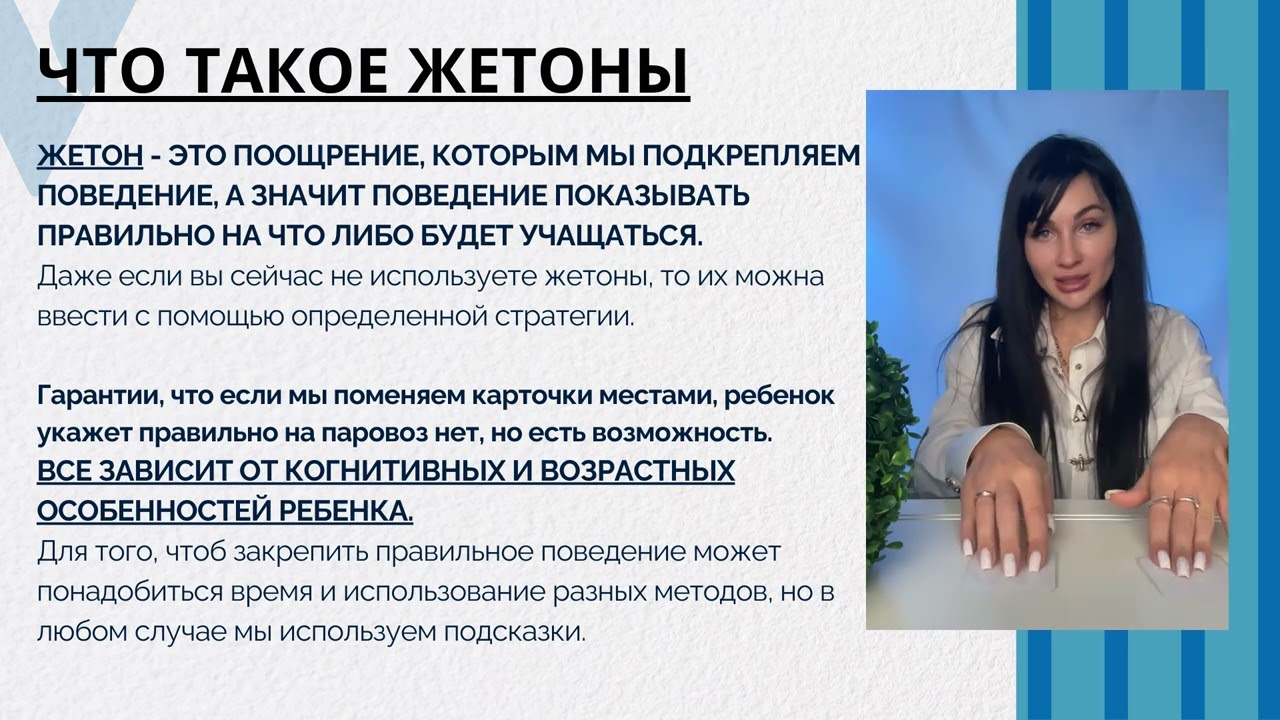 ЧТО ТАКОЕ ЖЕТОНЫ

ЖЕТОН - ЭТО ПООЩРЕНИЕ, КОТОРЫМ МЫ ПОДКРЕПЛЯЕМ ПОВЕДЕНИЕ, А ЗНАЧИТ ПОВЕДЕНИЕ ПОКАЗЫВАТЬ ПРАВИЛЬНО НА ЧТО ЛИБО БУДЕТ УЧАЩАТЬСЯ.
Даже если вы сейчас не используете жетоны, то их можна ввести с помощью определенной стратегии.

Гарантии, что если мы поменяем карточки местами, ребенок укажет правильно на паровоз нет, но есть возможность.
ВСЕ ЗАВИСИТ ОТ КОГНИТИВНЫХ И ВОЗРАСТНЫХ ОСОБЕННОСТЕЙ РЕБЕНКА.
Для того, чтоб закрепить правильное поведение может понадобиться время и использование разных методов, но в любом случае мы используем подсказки.